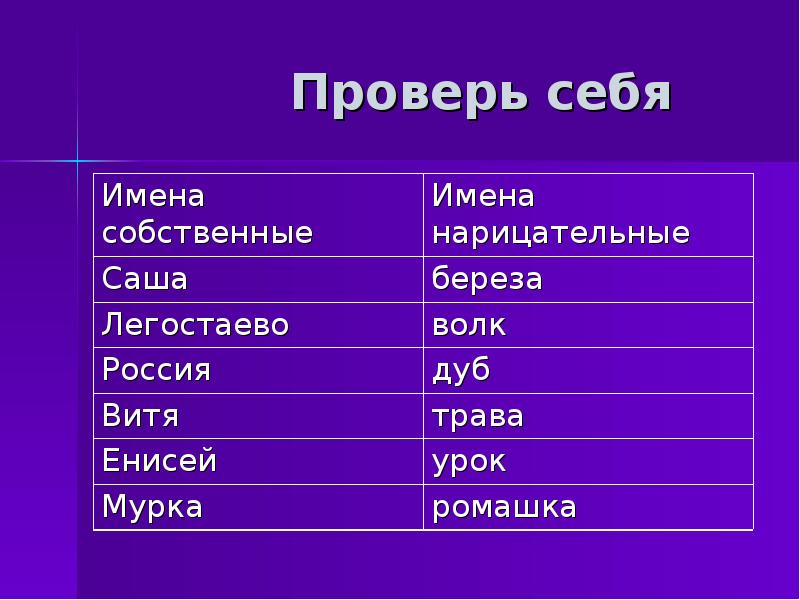 Проверь себя

| Имена собственные | Имена нарицательные |
|---|---|
| Саша | береза |
| Легостаево | волк |
| Россия | дуб |
| Витя | трава |
| Енисей | урок |
| Мурка | ромашка |